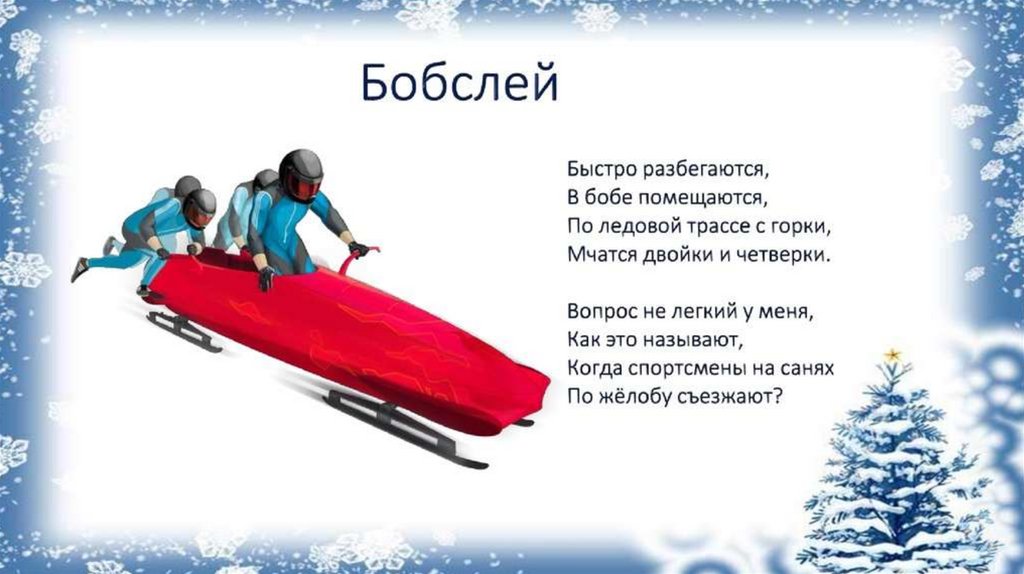 Бобслей

Быстро разбегаются,
В бобе помещаются,
По ледовой трассе с горки,
Мчатся двойки и четверки.

Вопрос не легкий у меня,
Как это называют,
Когда спортсмены на санях
По жёлобу съезжают?